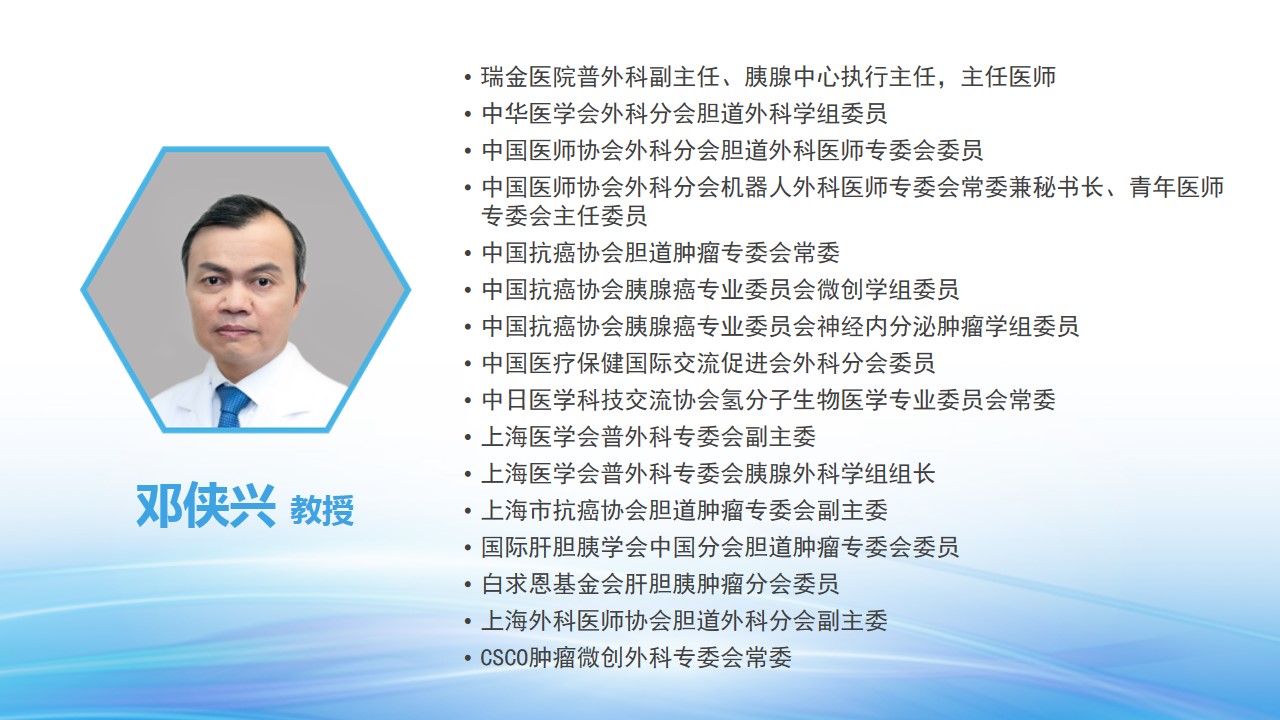 邓侠兴 教授

• 瑞金医院普外科副主任、胰腺中心执行主任，主任医师
• 中华医学会外科分会胆道外科学组委员
• 中国医师协会外科分会胆道外科医师专委会委员
• 中国医师协会外科分会机器人外科医师专委会常委兼秘书长、青年医师专委会主任委员
• 中国抗癌协会胆道肿瘤专委会常委
• 中国抗癌协会胰腺癌专业委员会微创学组委员
• 中国抗癌协会胰腺癌专业委员会神经内分泌肿瘤学组委员
• 中国医疗保健国际交流促进会外科分会委员
• 中日医学科技交流协会氢分子生物医学专业委员会常委
• 上海医学会普外科专委会副主委
• 上海医学会普外科专委会胰腺外科学组组长
• 上海市抗癌协会胆道肿瘤专委会副主委
• 国际肝胆胰学会中国分会胆道肿瘤专委会委员
• 白求恩基金会肝胆胰肿瘤分会委员
• 上海外科医师协会胆道外科分会副主委
• CSCO肿瘤微创外科专委会常委